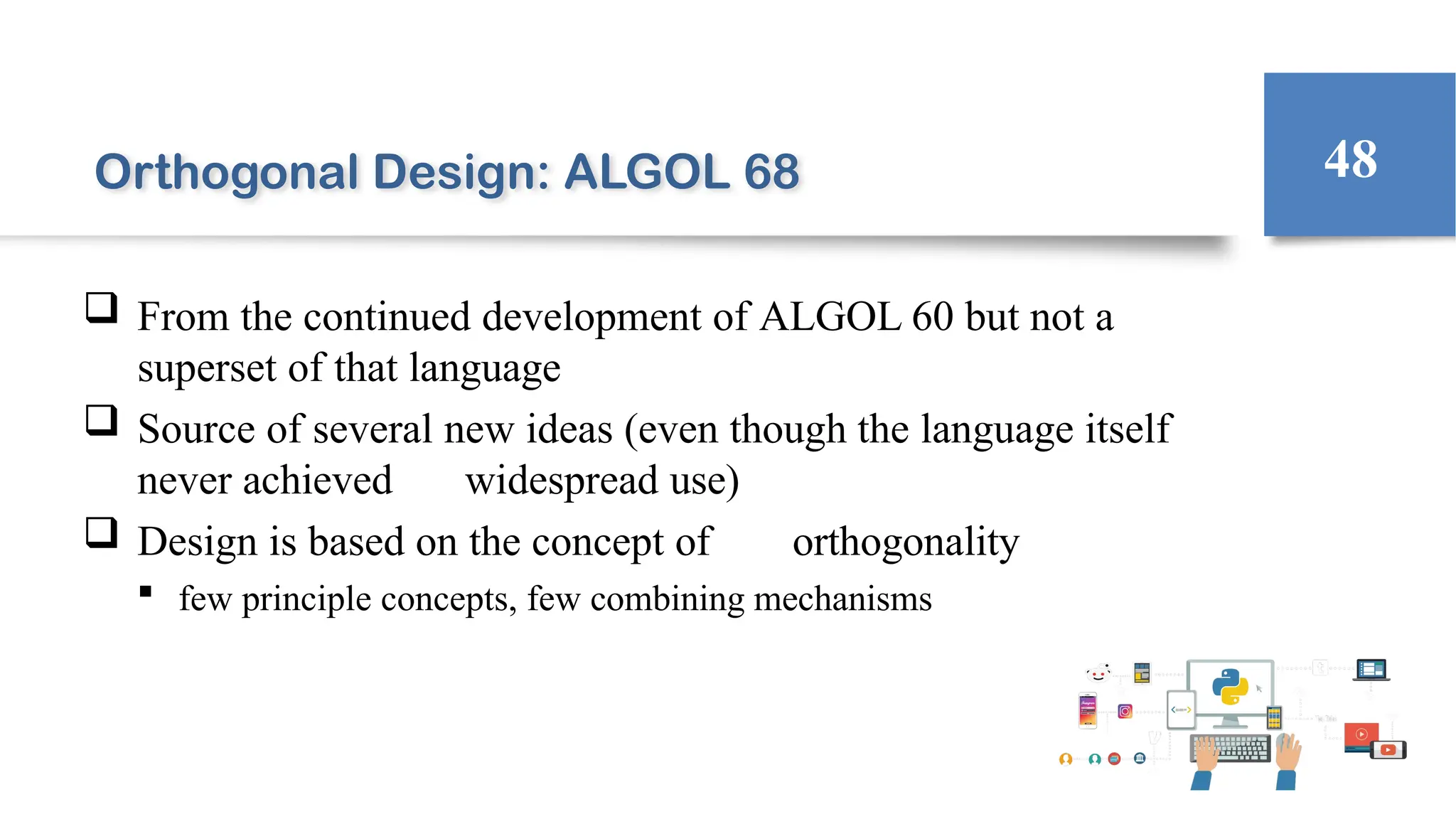 Orthogonal Design: ALGOL 68

48

❑ From the continued development of ALGOL 60 but not a superset of that language

❑ Source of several new ideas (even though the language itself never achieved widespread use)

❑ Design is based on the concept of orthogonality

▪ few principle concepts, few combining mechanisms